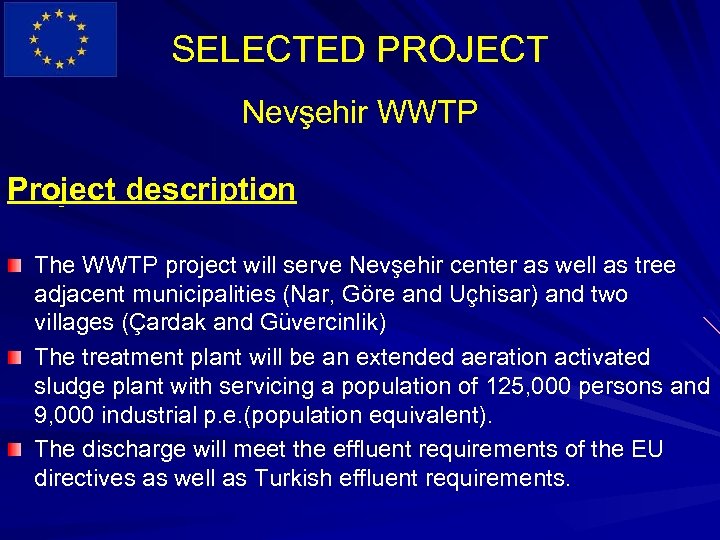 SELECTED PROJECT

Nevşehir WWTP

Project description

The WWTP project will serve Nevşehir center as well as tree adjacent municipalities (Nar, Göre and Uçhisar) and two villages (Çardak and Güvercinlik)

The treatment plant will be an extended aeration activated sludge plant with servicing a population of 125,000 persons and 9,000 industrial p.e.(population equivalent).

The discharge will meet the effluent requirements of the EU directives as well as Turkish effluent requirements.